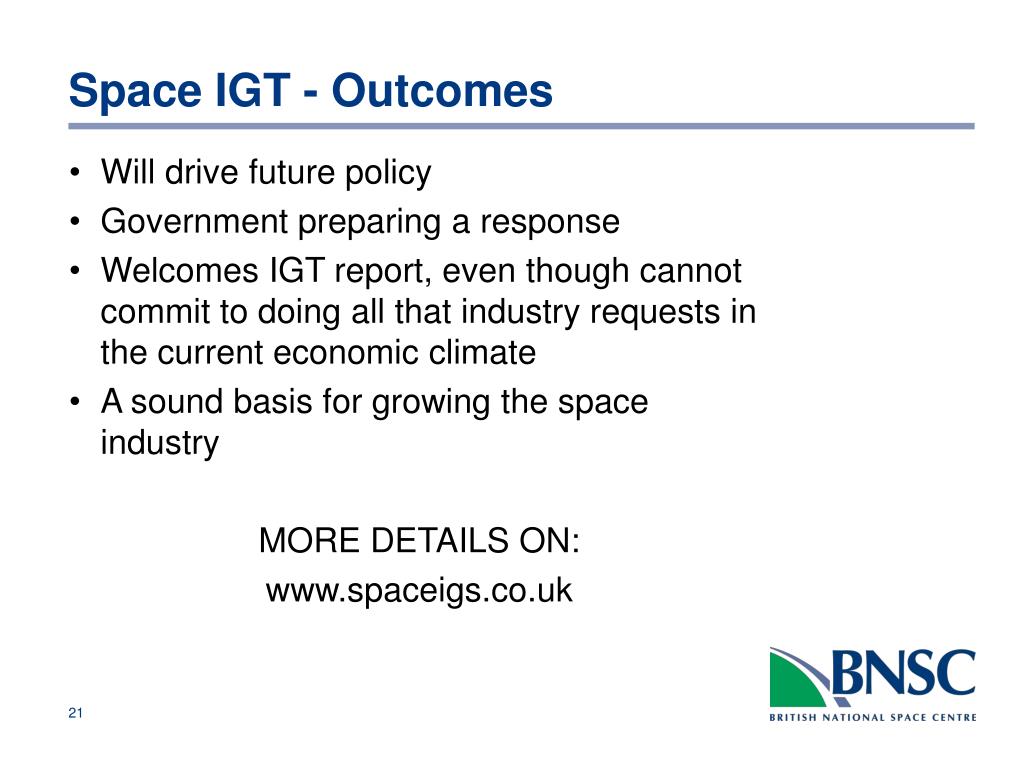 Space IGT - Outcomes

• Will drive future policy
• Government preparing a response
• Welcomes IGT report, even though cannot commit to doing all that industry requests in the current economic climate
• A sound basis for growing the space industry

MORE DETAILS ON:
www.spaceigs.co.uk

BNSC
BRITISH NATIONAL SPACE CENTRE

21